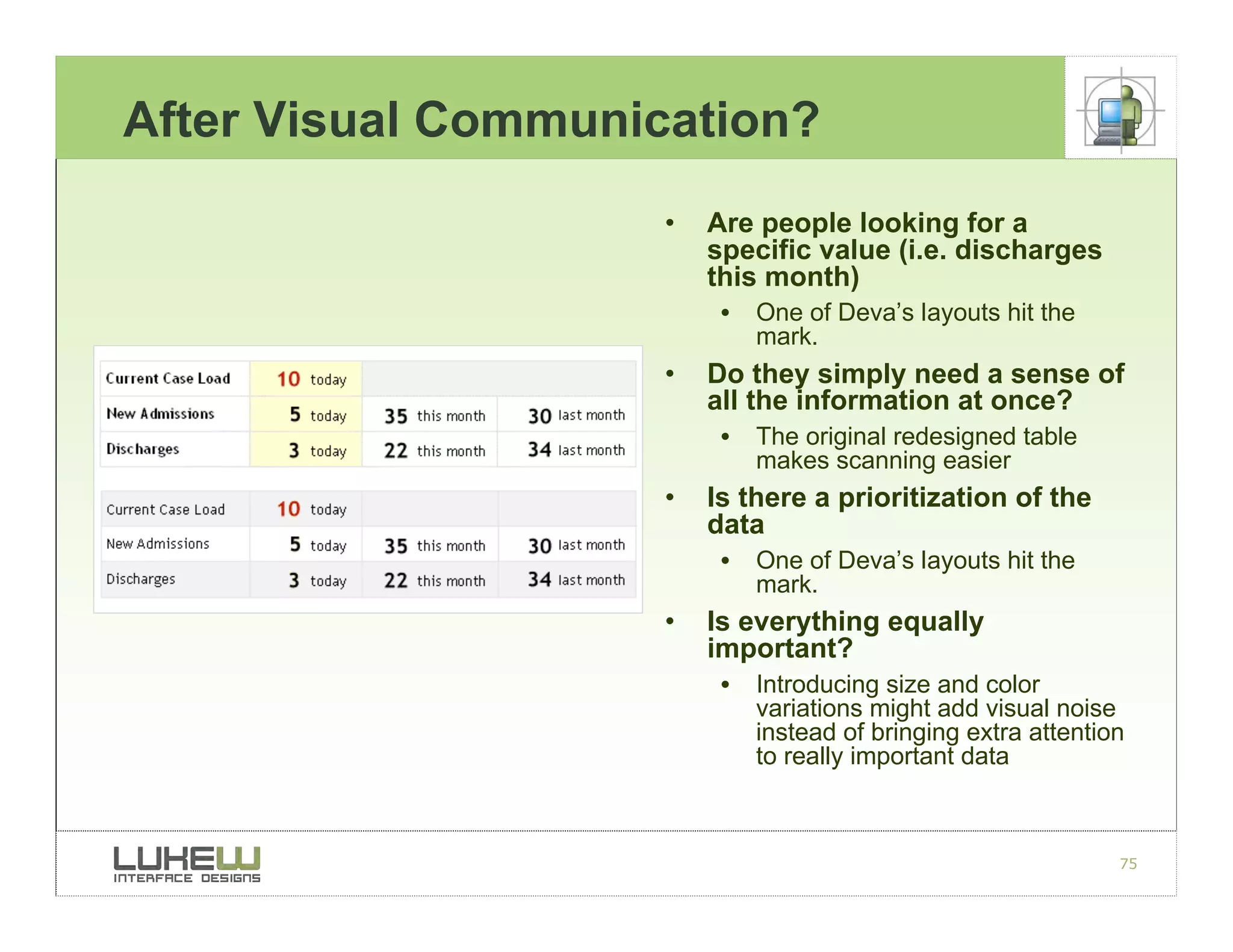 After Visual Communication?

| Current Case Load | 10 today | | |
|---|---|---|---|
| New Admissions | 5 today | 35 this month | 30 last month |
| Discharges | 3 today | 22 this month | 34 last month |

| Current Case Load | 10 today | | |
|---|---|---|---|
| New Admissions | 5 today | 35 this month | 30 last month |
| Discharges | 3 today | 22 this month | 34 last month |

• Are people looking for a specific value (i.e. discharges this month)
  • One of Deva's layouts hit the mark.
• Do they simply need a sense of all the information at once?
  • The original redesigned table makes scanning easier
• Is there a prioritization of the data
  • One of Deva's layouts hit the mark.
• Is everything equally important?
  • Introducing size and color variations might add visual noise instead of bringing extra attention to really important data

LUKEW
INTERFACE DESIGNS

75